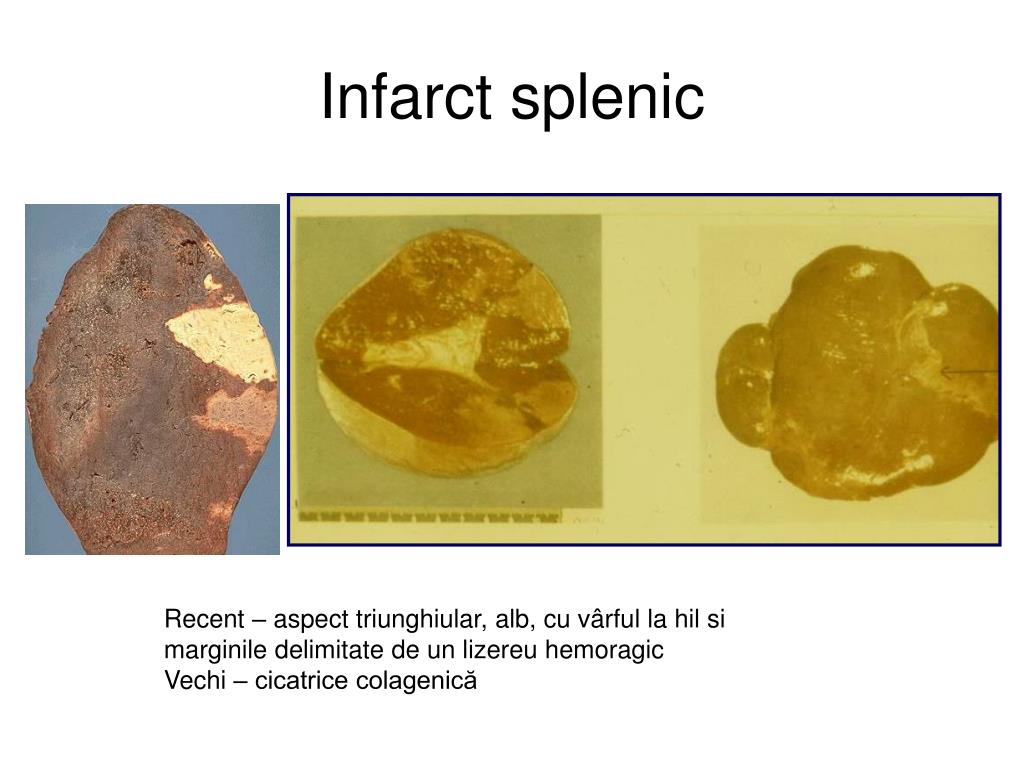 Infarct splenic

Recent – aspect triunghiular, alb, cu vârful la hil si marginile delimitate de un lizereu hemoragic
Vechi – cicatrice colagenică